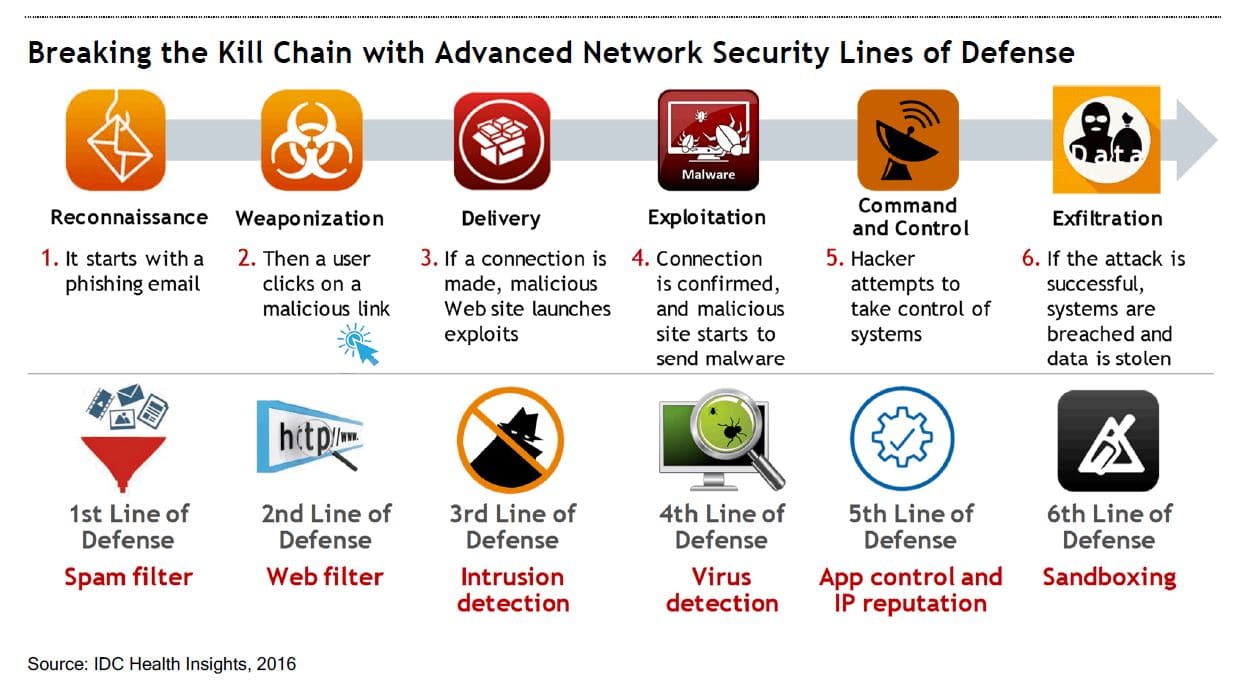 Breaking the Kill Chain with Advanced Network Security Lines of Defense

Malware

Data

Reconnaissance

1. It starts with a phishing email

Weaponization

2. Then a user clicks on a malicious link

Delivery

3. If a connection is made, malicious Web site launches exploits

Exploitation

4. Connection is confirmed, and malicious site starts to send malware

Command and Control

5. Hacker attempts to take control of systems

Exfiltration

6. If the attack is successful, systems are breached and data is stolen

http://www.

1st Line of Defense
Spam filter

2nd Line of Defense
Web filter

3rd Line of Defense
Intrusion detection

4th Line of Defense
Virus detection

5th Line of Defense
App control and IP reputation

6th Line of Defense
Sandboxing

Source: IDC Health Insights, 2016